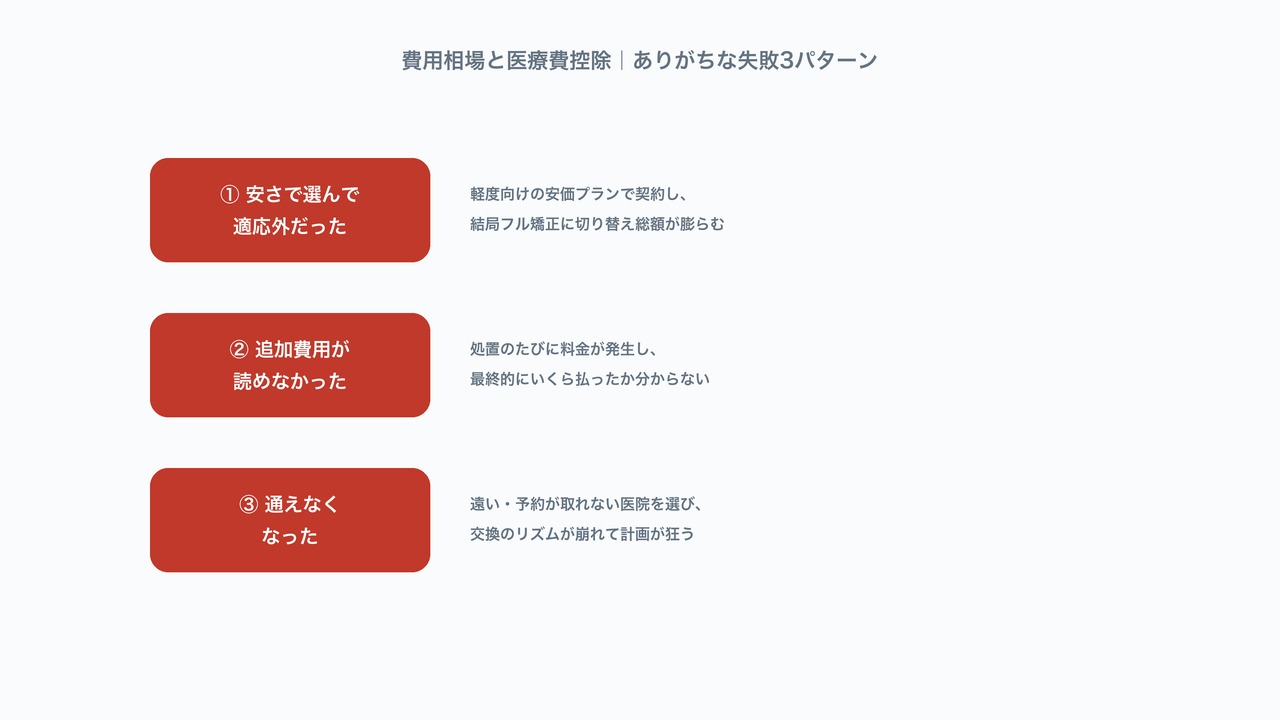 費用相場と医療費控除｜ありがちな失敗3パターン

① 安さで選んで適応外だった

軽度向けの安価プランで契約し、結局フル矯正に切り替え総額が膨らむ

② 追加費用が読めなかった

処置のたびに料金が発生し、最終的にいくら払ったか分からない

③ 通えなくなった

遠い・予約が取れない医院を選び、交換のリズムが崩れて計画が狂う